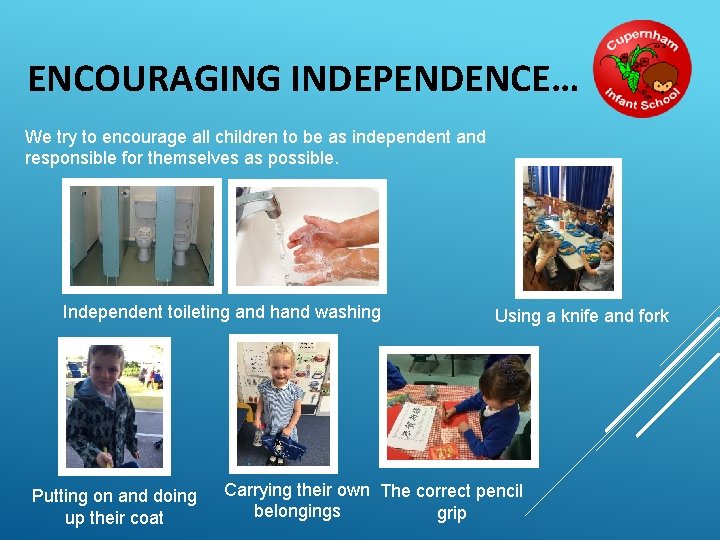 ENCOURAGING INDEPENDENCE…

Cupernham Infant School

We try to encourage all children to be as independent and responsible for themselves as possible.

Independent toileting and hand washing

Using a knife and fork

Putting on and doing up their coat

Carrying their own belongings

The correct pencil grip